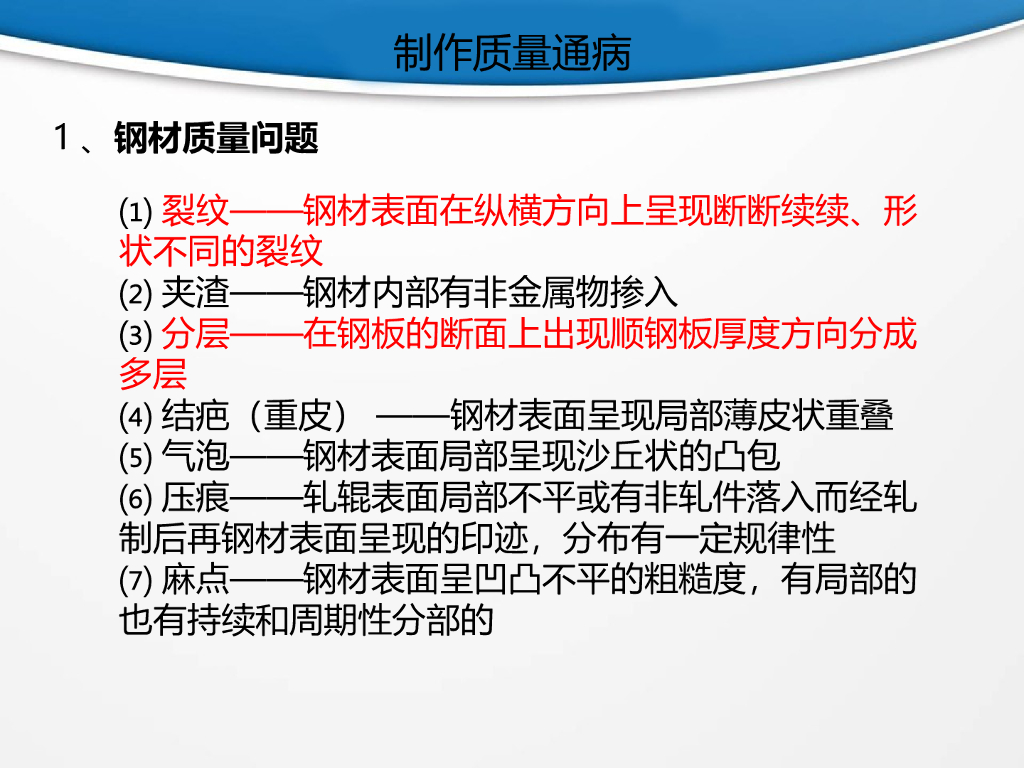 制作质量通病

1、钢材质量问题

(1) 裂纹——钢材表面在纵横方向上呈现断断续续、形状不同的裂纹
(2) 夹渣——钢材内部有非金属物掺入
(3) 分层——在钢板的断面上出现顺钢板厚度方向分成多层
(4) 结疤（重皮）——钢材表面呈现局部薄皮状重叠
(5) 气泡——钢材表面局部呈现沙丘状的凸包
(6) 压痕——轧辊表面局部不平或有非轧件落入而经轧制后再钢材表面呈现的印迹，分布有一定规律性
(7) 麻点——钢材表面呈凹凸不平的粗糙度，有局部的也有持续和周期性分部的